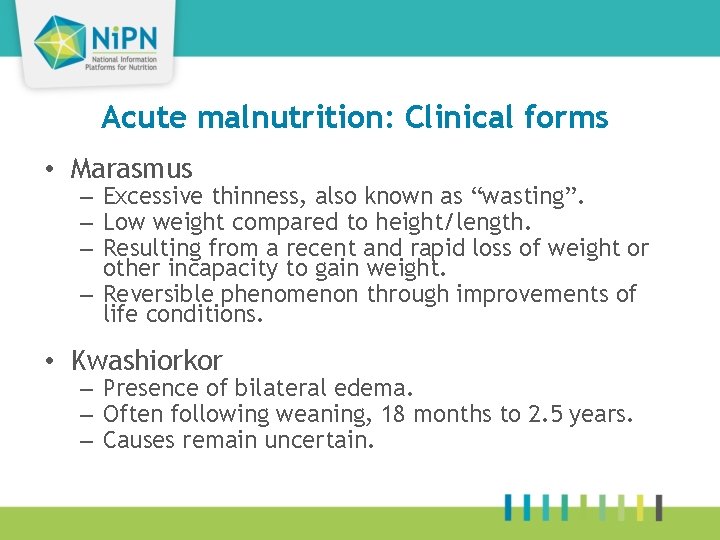 NiPN
National Information Platforms for Nutrition

Acute malnutrition: Clinical forms

• Marasmus
– Excessive thinness, also known as “wasting”.
– Low weight compared to height/length.
– Resulting from a recent and rapid loss of weight or other incapacity to gain weight.
– Reversible phenomenon through improvements of life conditions.

• Kwashiorkor
– Presence of bilateral edema.
– Often following weaning, 18 months to 2.5 years.
– Causes remain uncertain.